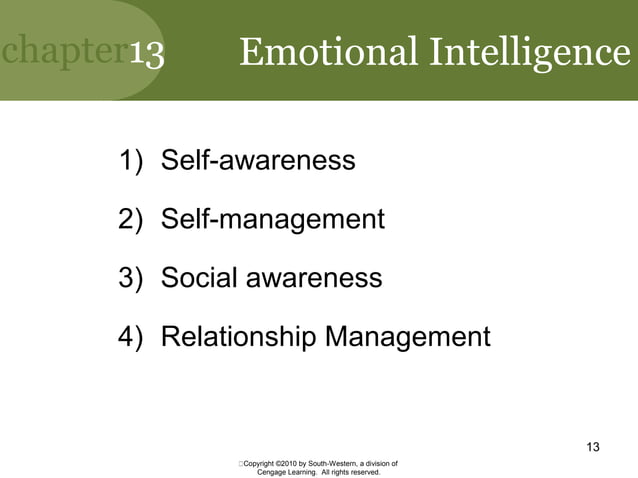 chapter13 Emotional Intelligence

1) Self-awareness

2) Self-management

3) Social awareness

4) Relationship Management

13

Copyright ©2010 by South-Western, a division of Cengage Learning. All rights reserved.